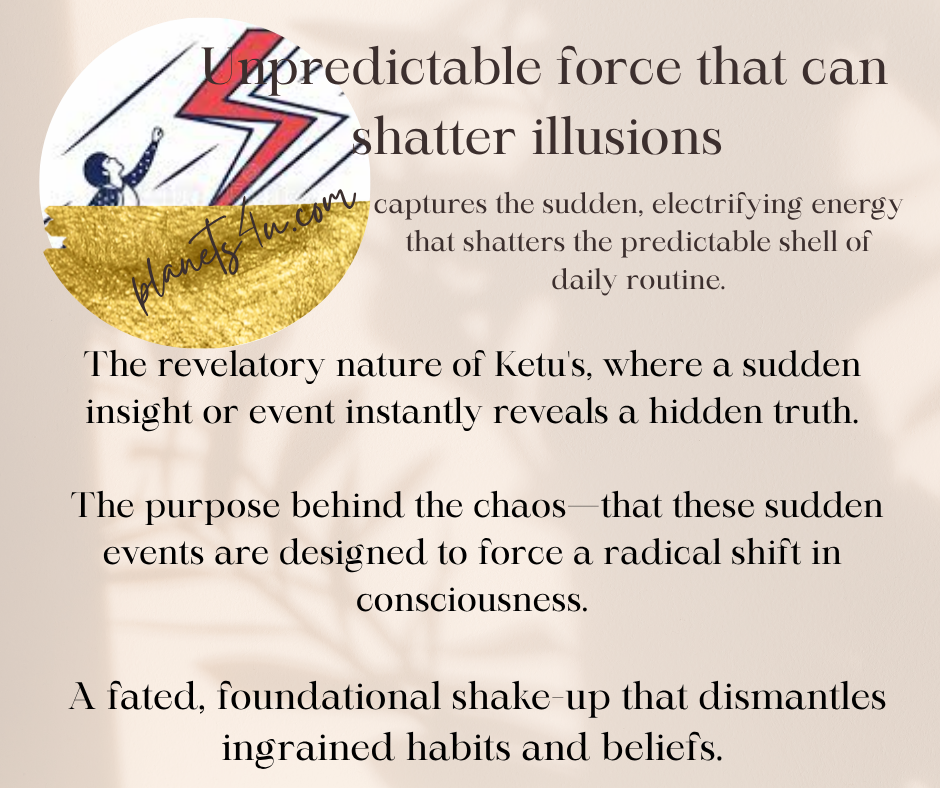 Unpredictable force that can shatter illusions

planets4u.com

captures the sudden, electrifying energy that shatters the predictable shell of daily routine.

The revelatory nature of Ketu's, where a sudden insight or event instantly reveals a hidden truth.

The purpose behind the chaos—that these sudden events are designed to force a radical shift in consciousness.

A fated, foundational shake-up that dismantles ingrained habits and beliefs.